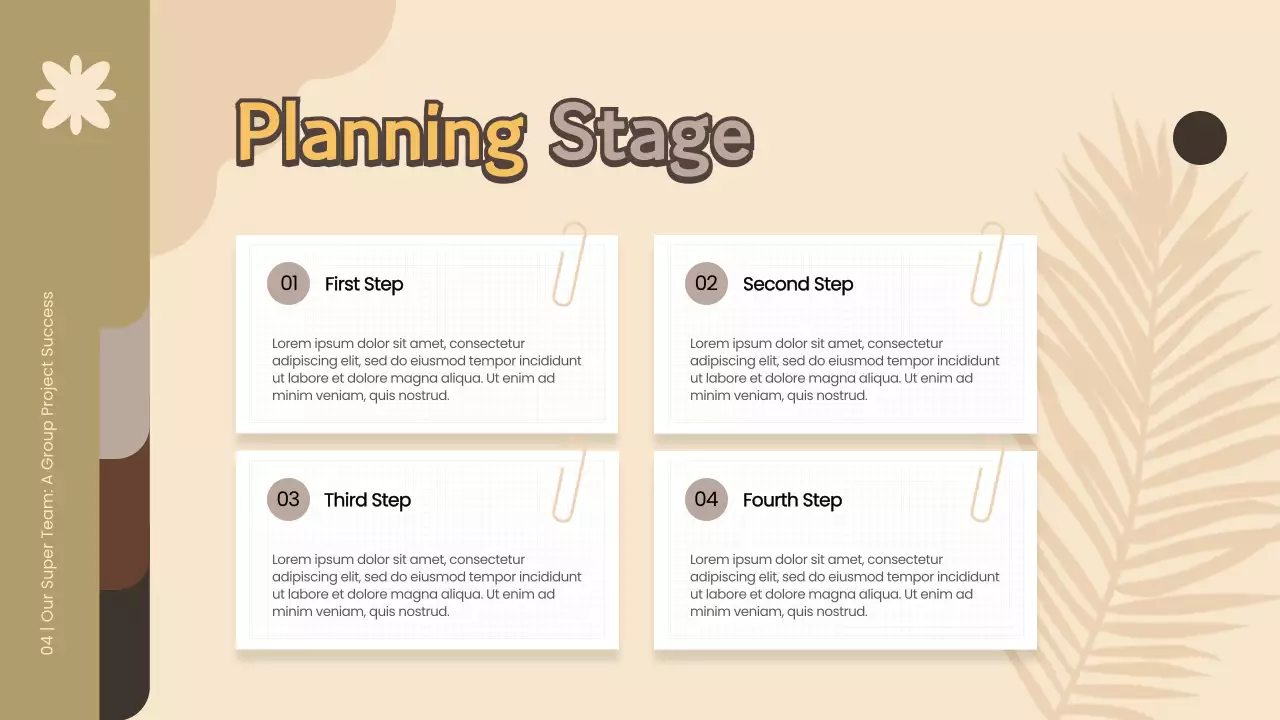 04 | Our Super Team: A Group Project Success

Planning Stage

01 First Step

Lorem ipsum dolor sit amet, consectetur adipiscing elit, sed do eiusmod tempor incididunt ut labore et dolore magna aliqua. Ut enim ad minim veniam, quis nostrud.

02 Second Step

Lorem ipsum dolor sit amet, consectetur adipiscing elit, sed do eiusmod tempor incididunt ut labore et dolore magna aliqua. Ut enim ad minim veniam, quis nostrud.

03 Third Step

Lorem ipsum dolor sit amet, consectetur adipiscing elit, sed do eiusmod tempor incididunt ut labore et dolore magna aliqua. Ut enim ad minim veniam, quis nostrud.

04 Fourth Step

Lorem ipsum dolor sit amet, consectetur adipiscing elit, sed do eiusmod tempor incididunt ut labore et dolore magna aliqua. Ut enim ad minim veniam, quis nostrud.